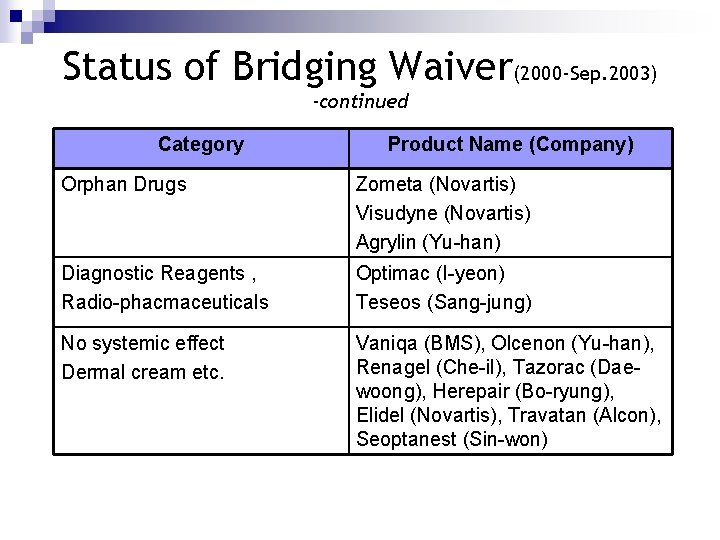 Status of Bridging Waiver(2000-Sep.2003)
-continued

| Category | Product Name (Company) |
|---|---|
| Orphan Drugs | Zometa (Novartis) Visudyne (Novartis) Agrylin (Yu-han) |
| Diagnostic Reagents , Radio-phacmaceuticals | Optimac (I-yeon) Teseos (Sang-jung) |
| No systemic effect Dermal cream etc. | Vaniqa (BMS), Olcenon (Yu-han), Renagel (Che-il), Tazorac (Dae-woong), Herepair (Bo-ryung), Elidel (Novartis), Travatan (Alcon), Seoptanest (Sin-won) |